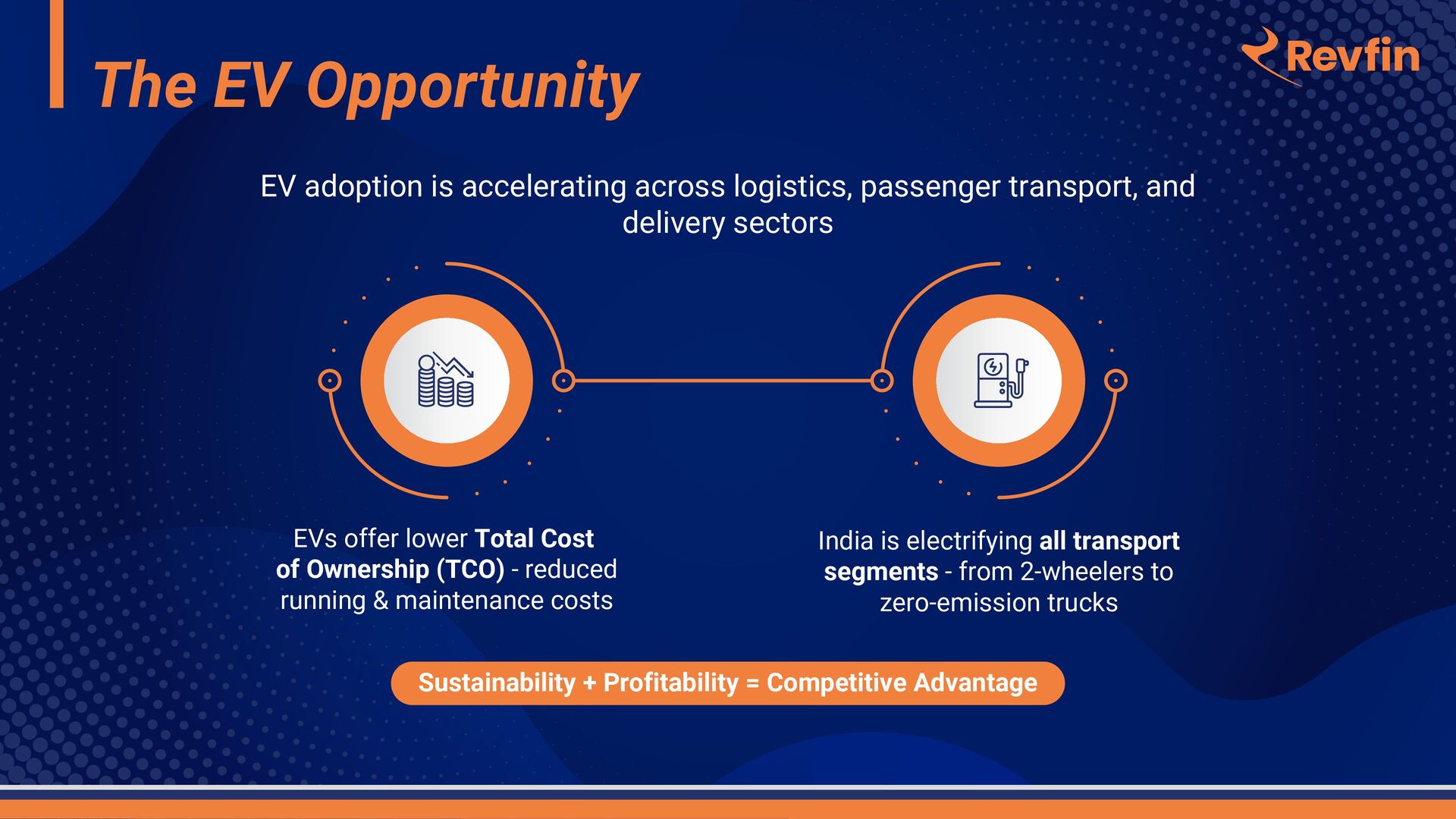 The EV Opportunity

Revfin

EV adoption is accelerating across logistics, passenger transport, and delivery sectors

EVs offer lower Total Cost of Ownership (TCO) - reduced running & maintenance costs

India is electrifying all transport segments - from 2-wheelers to zero-emission trucks

Sustainability + Profitability = Competitive Advantage